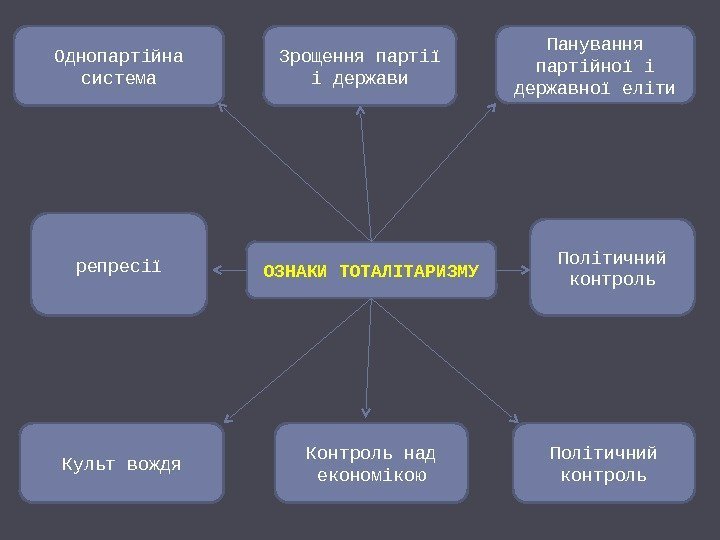 Однопартійна система

Зрощення партії і держави

Панування партійної і державної еліти

репресії

ОЗНАКИ ТОТАЛІТАРИЗМУ

Політичний контроль

Культ вождя

Контроль над економікою

Політичний контроль